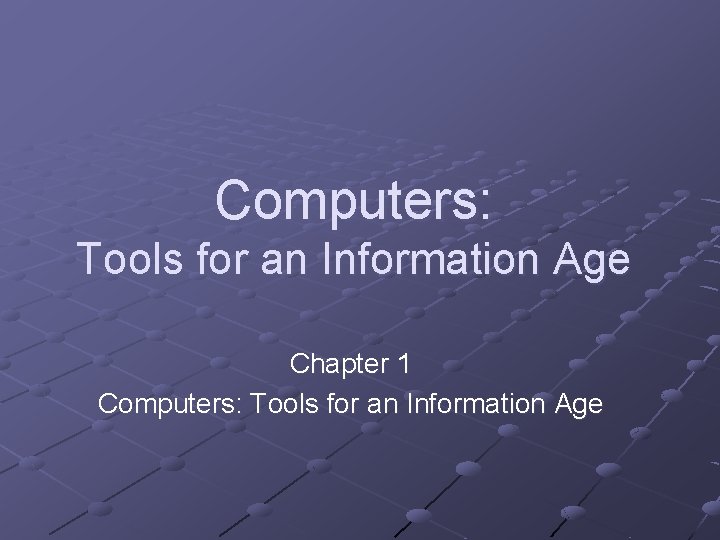 Computers:
Tools for an Information Age

Chapter 1
Computers: Tools for an Information Age